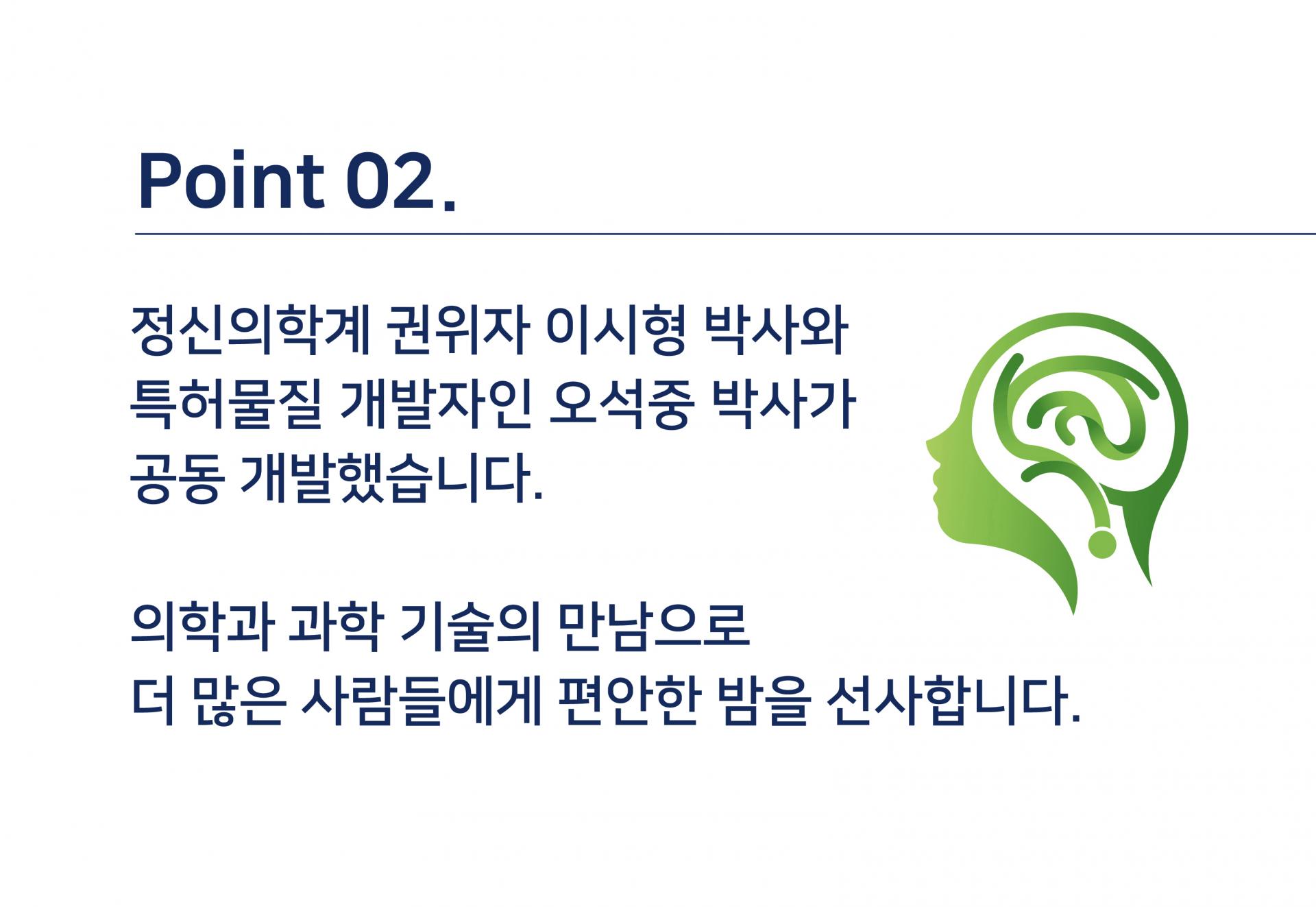 Point 02.

정신의학계 권위자 이시형 박사와 특허물질 개발자인 오석중 박사가 공동 개발했습니다.

의학과 과학 기술의 만남으로 더 많은 사람들에게 편안한 밤을 선사합니다.